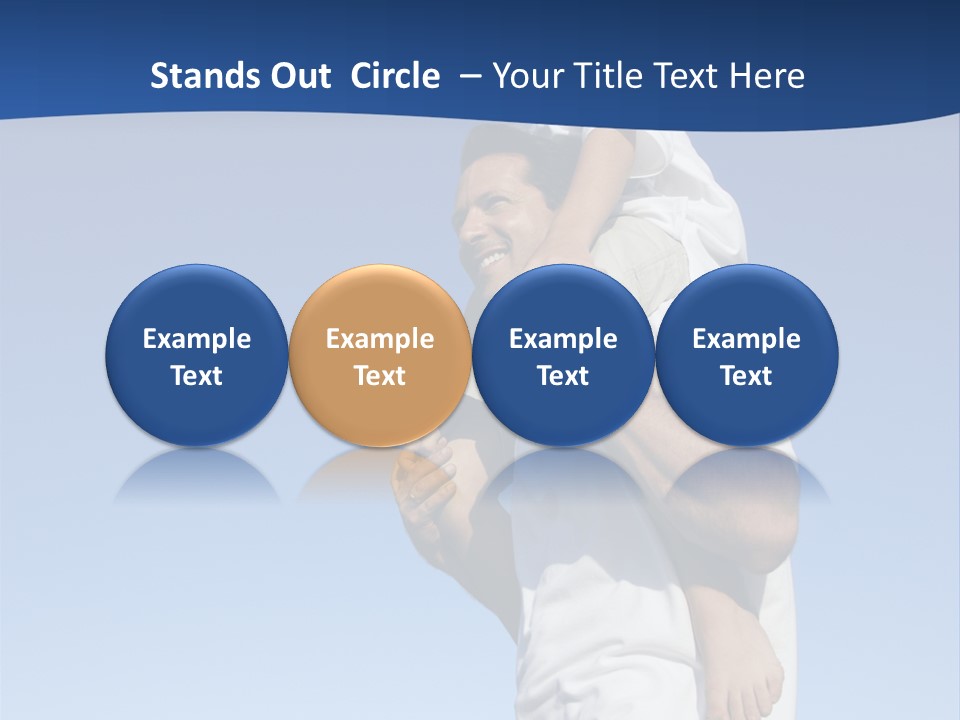 Stands Out Circle – Your Title Text Here

Example Text

Example Text

Example Text

Example Text